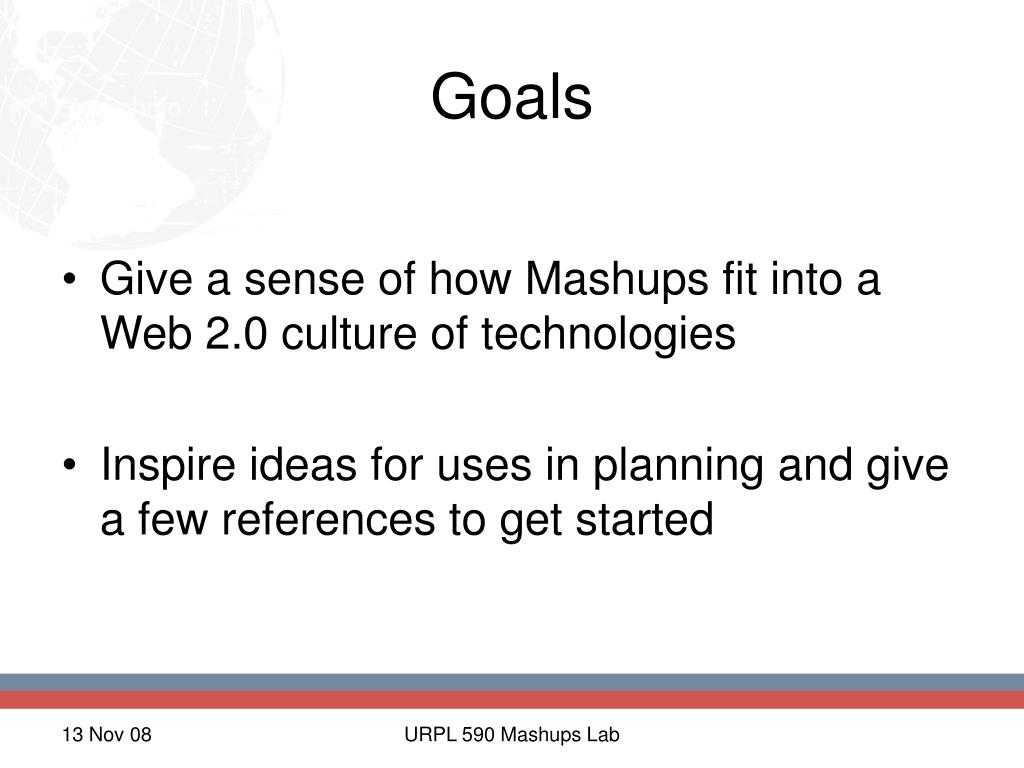 Goals

• Give a sense of how Mashups fit into a Web 2.0 culture of technologies

• Inspire ideas for uses in planning and give a few references to get started

13 Nov 08

URPL 590 Mashups Lab